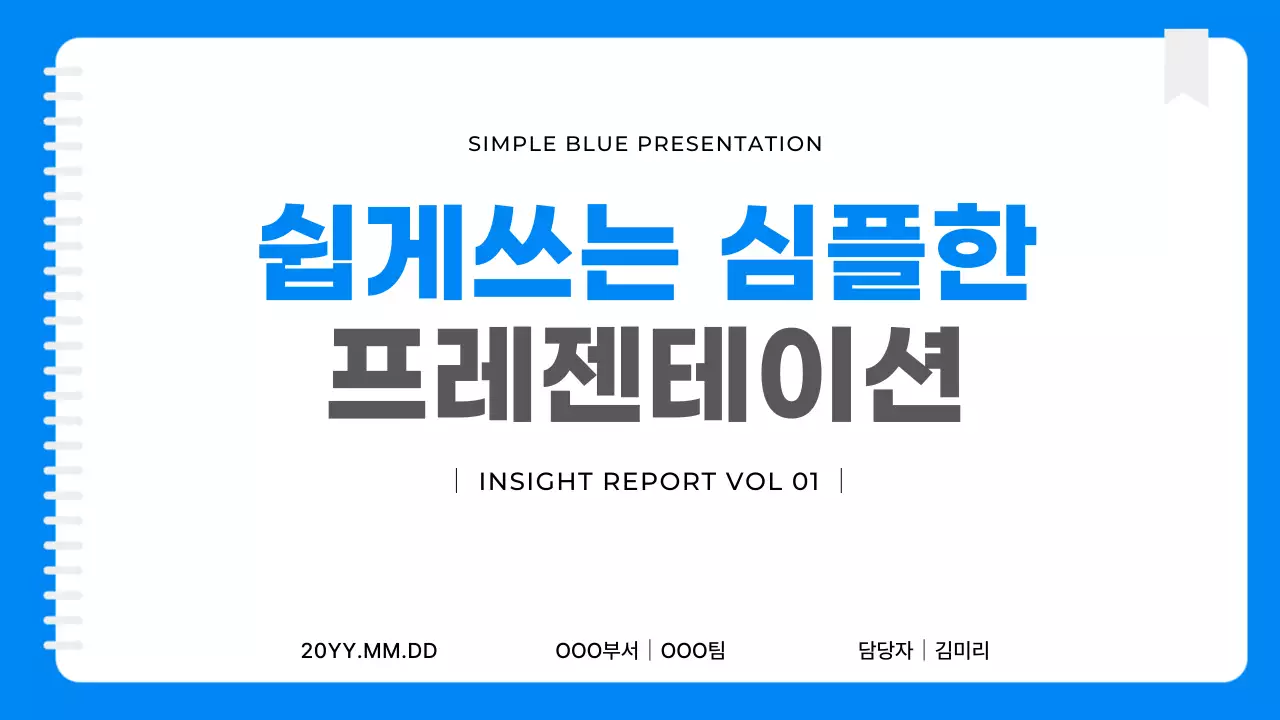 SIMPLE BLUE PRESENTATION

쉽게쓰는 심플한
프레젠테이션

| INSIGHT REPORT VOL 01 |

20YY.MM.DD

OOO부서 | OOO팀

담당자 | 김미리